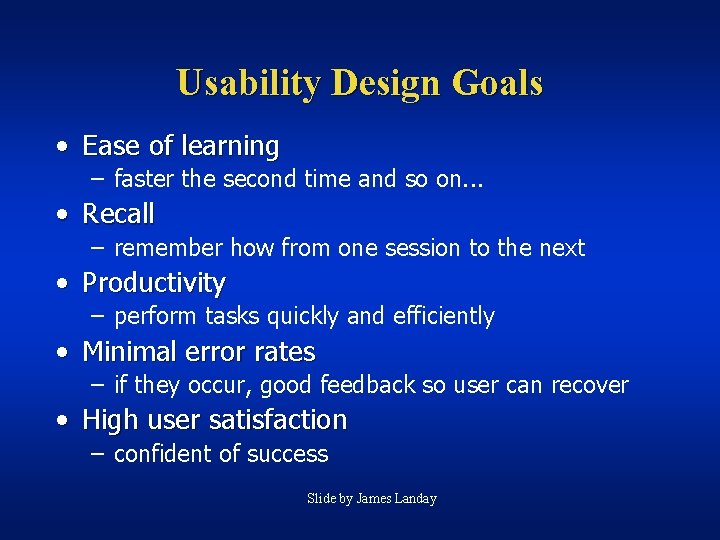 Usability Design Goals

• Ease of learning
– faster the second time and so on...
• Recall
– remember how from one session to the next
• Productivity
– perform tasks quickly and efficiently
• Minimal error rates
– if they occur, good feedback so user can recover
• High user satisfaction
– confident of success

Slide by James Landay